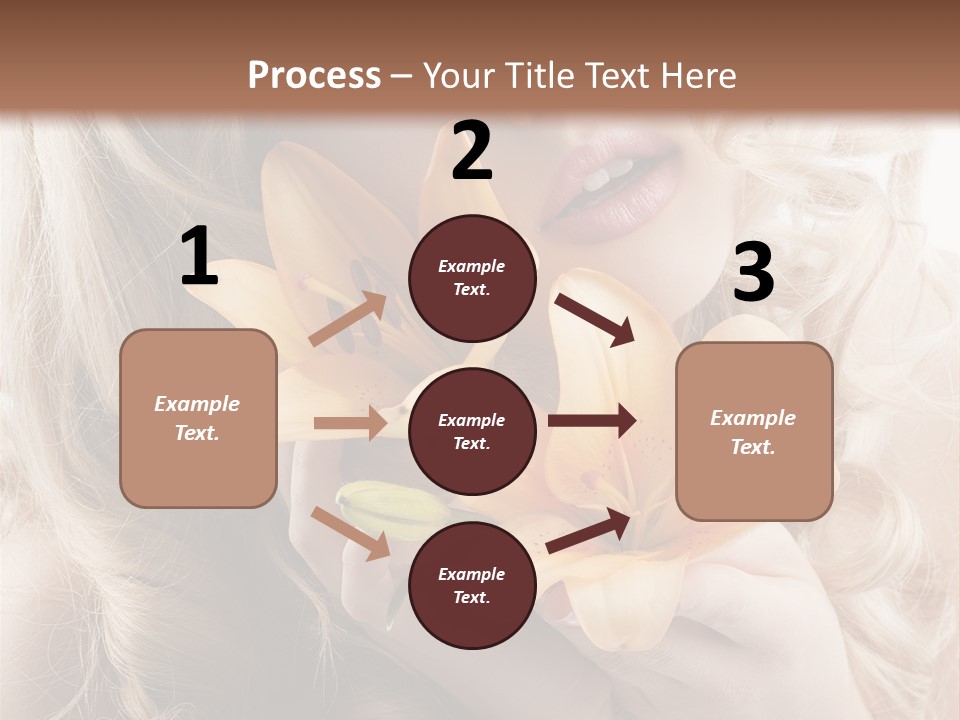 Process – Your Title Text Here

1

Example Text.

2

Example Text.

Example Text.

Example Text.

3

Example Text.